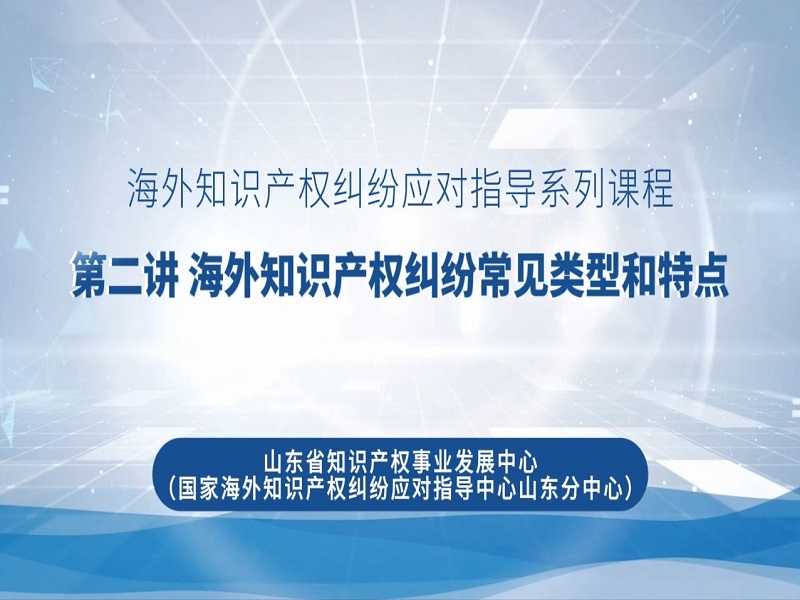 海外知识产权纠纷应对指导系列课程

第二讲 海外知识产权纠纷常见类型和特点

山东省知识产权事业发展中心
（国家海外知识产权纠纷应对指导中心山东分中心）